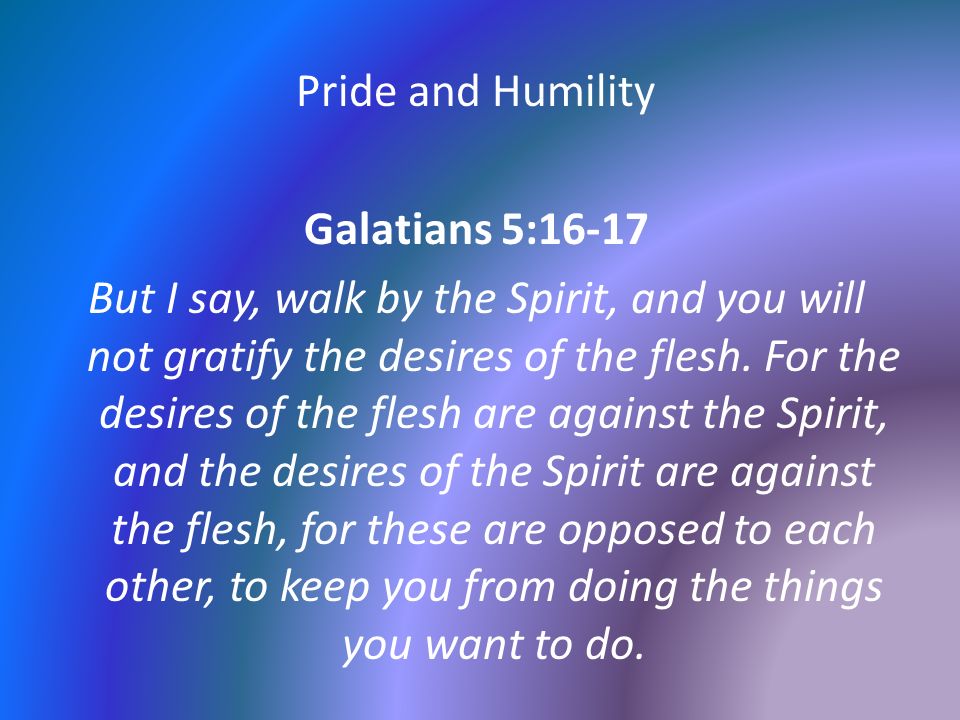 Pride and Humility

Galatians 5:16-17

But I say, walk by the Spirit, and you will not gratify the desires of the flesh. For the desires of the flesh are against the Spirit, and the desires of the Spirit are against the flesh, for these are opposed to each other, to keep you from doing the things you want to do.